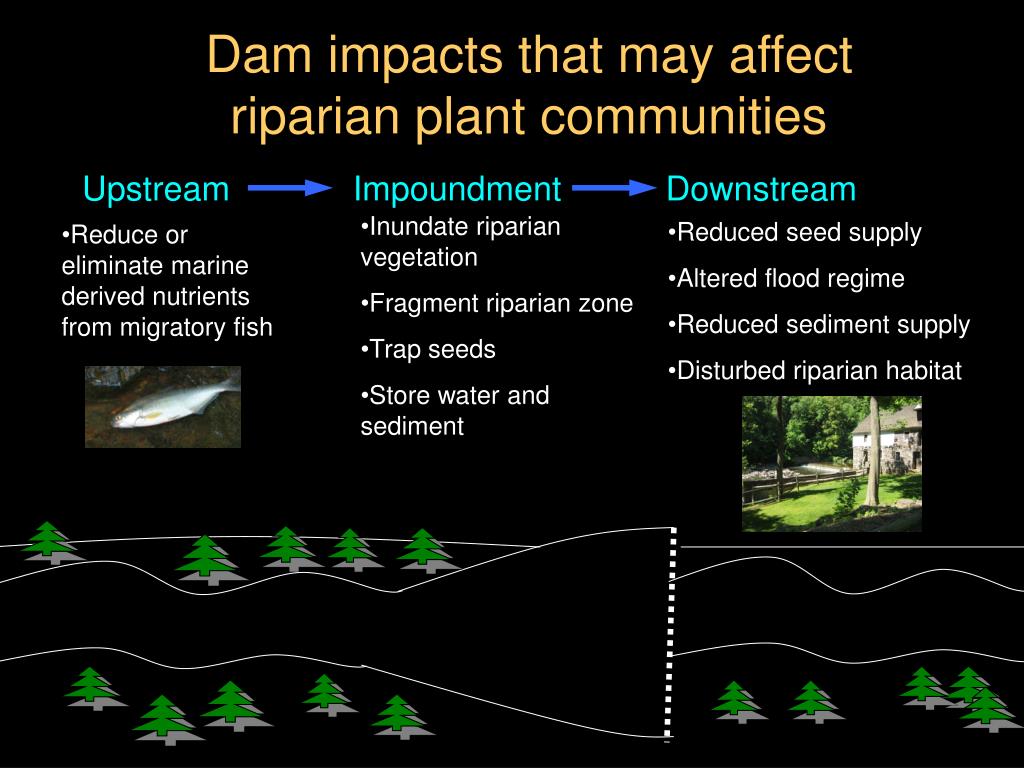 Dam impacts that may affect riparian plant communities

Upstream

•Reduce or eliminate marine derived nutrients from migratory fish

Impoundment

•Inundate riparian vegetation

•Fragment riparian zone

•Trap seeds

•Store water and sediment

Downstream

•Reduced seed supply

•Altered flood regime

•Reduced sediment supply

•Disturbed riparian habitat